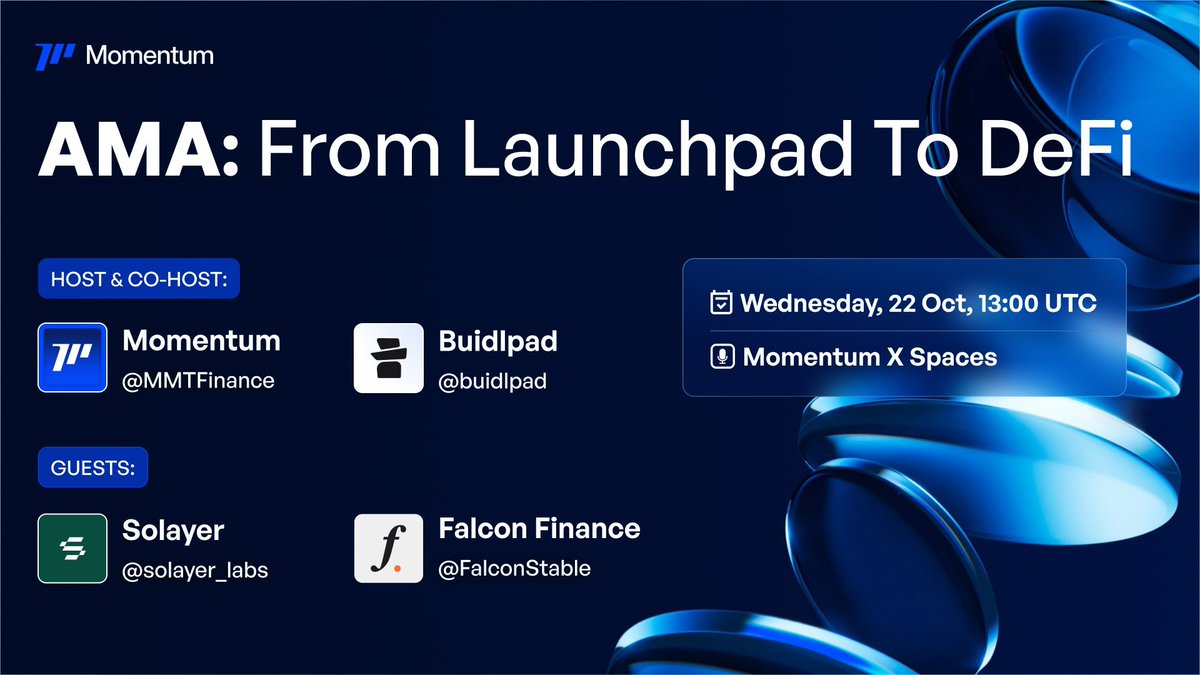 Momentum

AMA: From Launchpad To DeFi

HOST & CO-HOST:

Momentum
@MMTFinance

Buidlpad
@buidlpad

GUESTS:

Solayer
@solayer_labs

Falcon Finance
@FalconStable

Wednesday, 22 Oct, 13:00 UTC

Momentum X Spaces